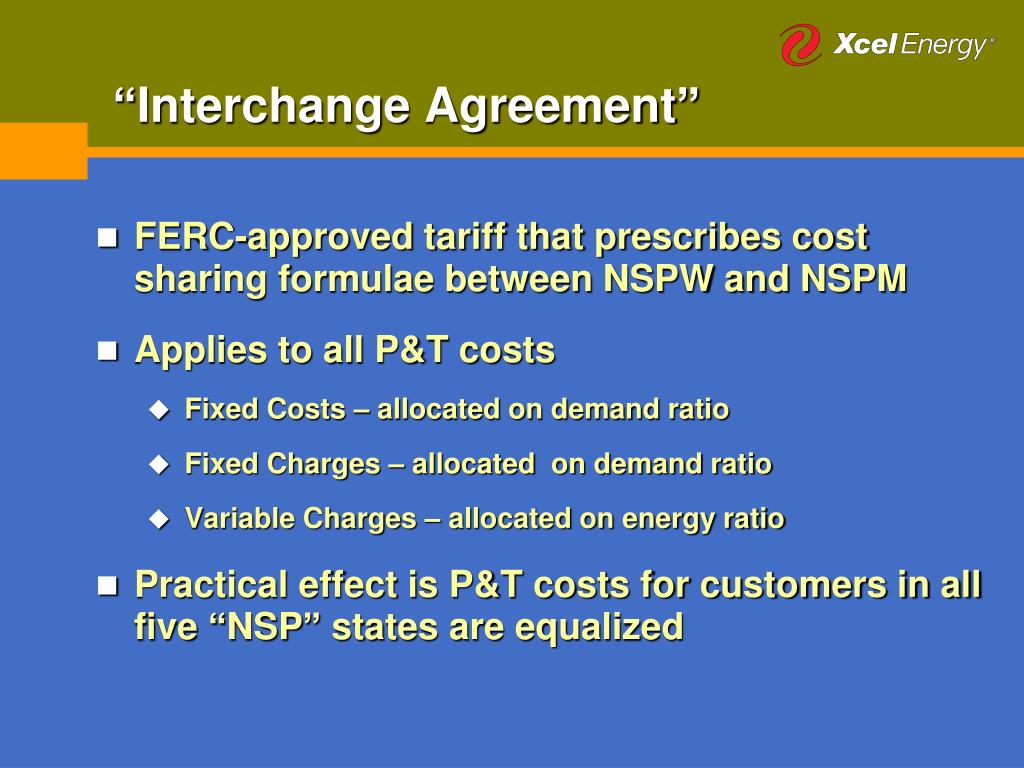 Xcel Energy®

“Interchange Agreement”

FERC-approved tariff that prescribes cost sharing formulae between NSPW and NSPM

Applies to all P&T costs

Fixed Costs – allocated on demand ratio

Fixed Charges – allocated on demand ratio

Variable Charges – allocated on energy ratio

Practical effect is P&T costs for customers in all five “NSP” states are equalized